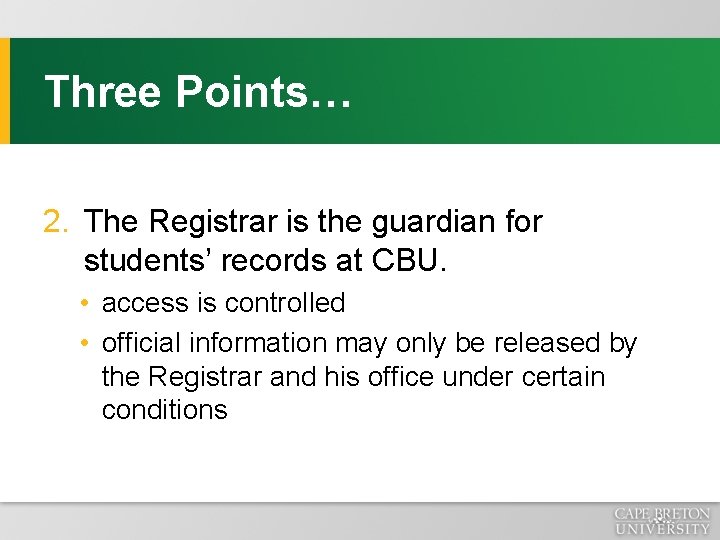 Three Points…

2. The Registrar is the guardian for students' records at CBU.

• access is controlled

• official information may only be released by the Registrar and his office under certain conditions

CAPE BRETON UNIVERSITY